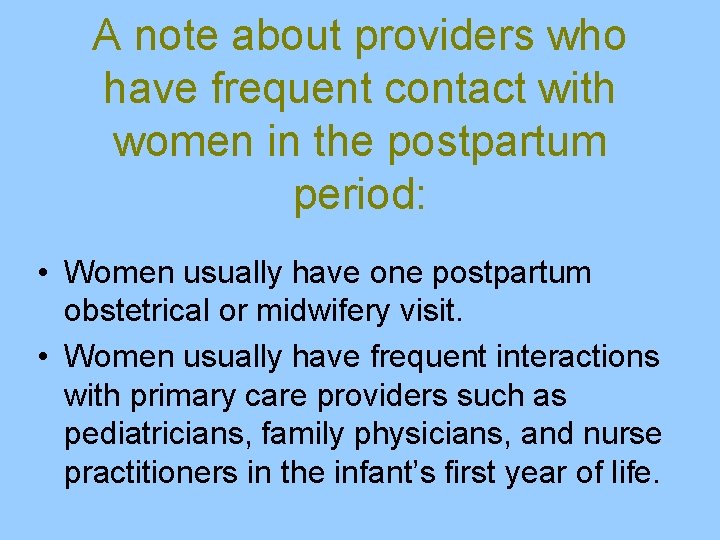 A note about providers who have frequent contact with women in the postpartum period:

• Women usually have one postpartum obstetrical or midwifery visit.
• Women usually have frequent interactions with primary care providers such as pediatricians, family physicians, and nurse practitioners in the infant’s first year of life.